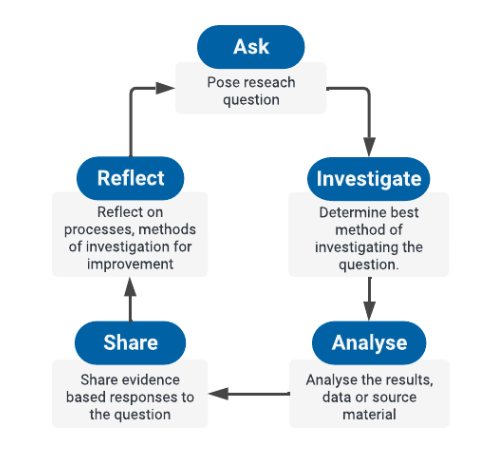 Ask

Pose reseach question

Investigate

Determine best method of investigating the question.

Analyse

Analyse the results, data or source material

Share

Share evidence based responses to the question

Reflect

Reflect on processes, methods of investigation for improvement